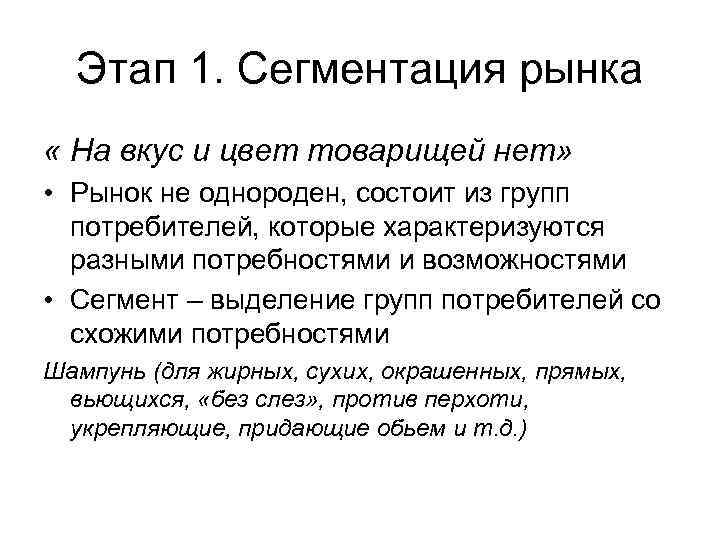 Этап 1. Сегментация рынка

« На вкус и цвет товарищей нет»

• Рынок не однороден, состоит из групп потребителей, которые характеризуются разными потребностями и возможностями

• Сегмент – выделение групп потребителей со схожими потребностями

Шампунь (для жирных, сухих, окрашенных, прямых, вьющихся, «без слез», против перхоти, укрепляющие, придающие обьем и т.д.)